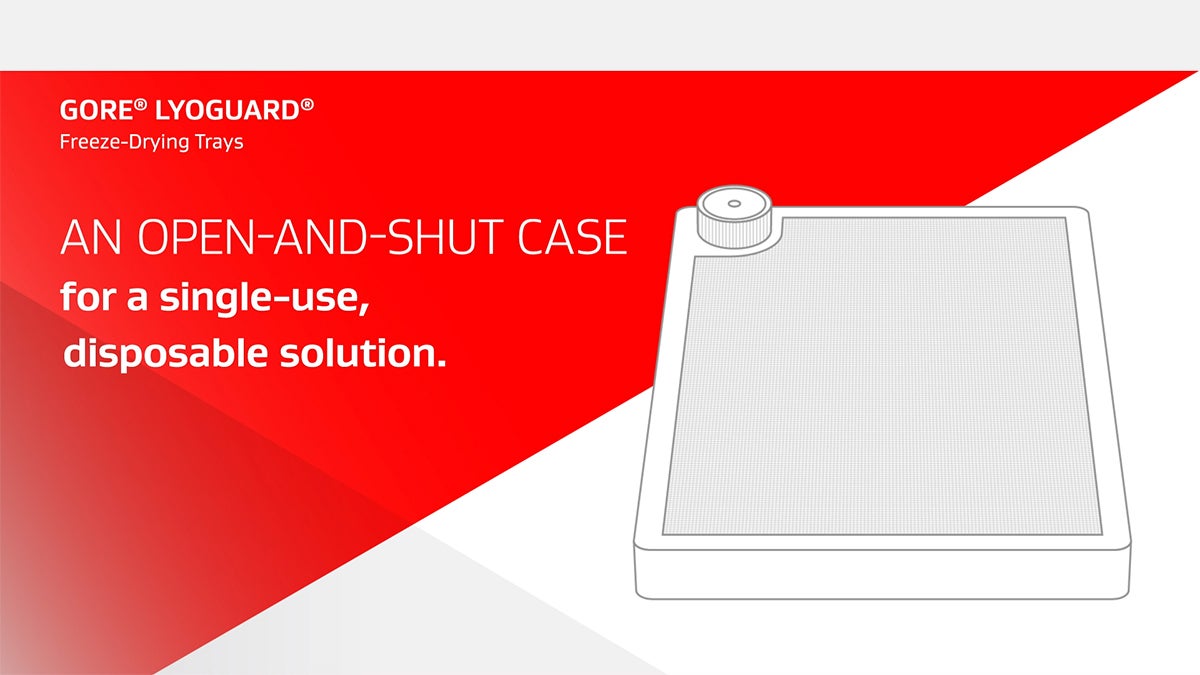 GORE® LYOGUARD®
Freeze-Drying Trays

AN OPEN-AND-SHUT CASE
for a single-use, disposable solution.